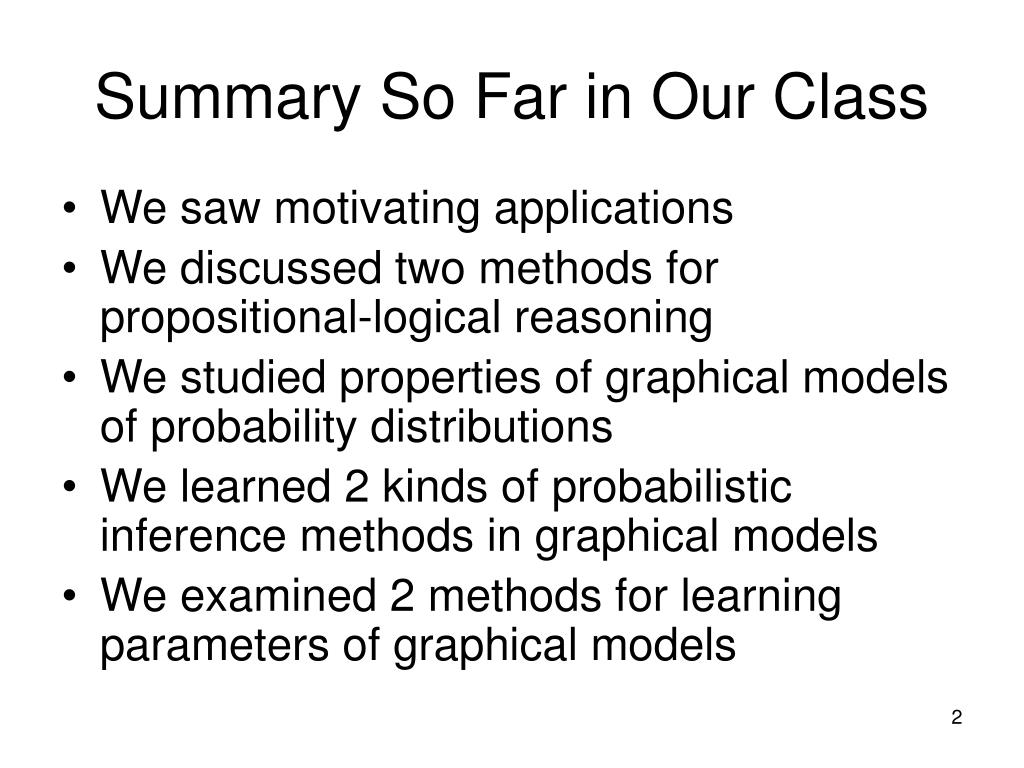 Summary So Far in Our Class

• We saw motivating applications
• We discussed two methods for propositional-logical reasoning
• We studied properties of graphical models of probability distributions
• We learned 2 kinds of probabilistic inference methods in graphical models
• We examined 2 methods for learning parameters of graphical models

2